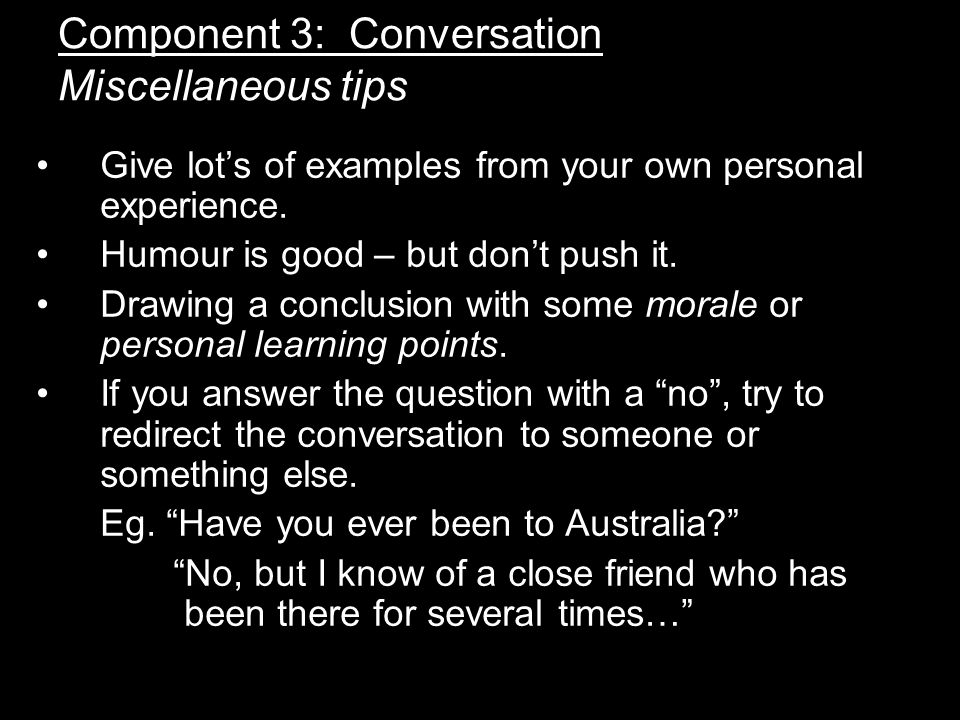 Component 3: Conversation
Miscellaneous tips

• Give lot’s of examples from your own personal experience.
• Humour is good – but don’t push it.
• Drawing a conclusion with some morale or personal learning points.
• If you answer the question with a “no”, try to redirect the conversation to someone or something else.
Eg. “Have you ever been to Australia?”
“No, but I know of a close friend who has been there for several times…”